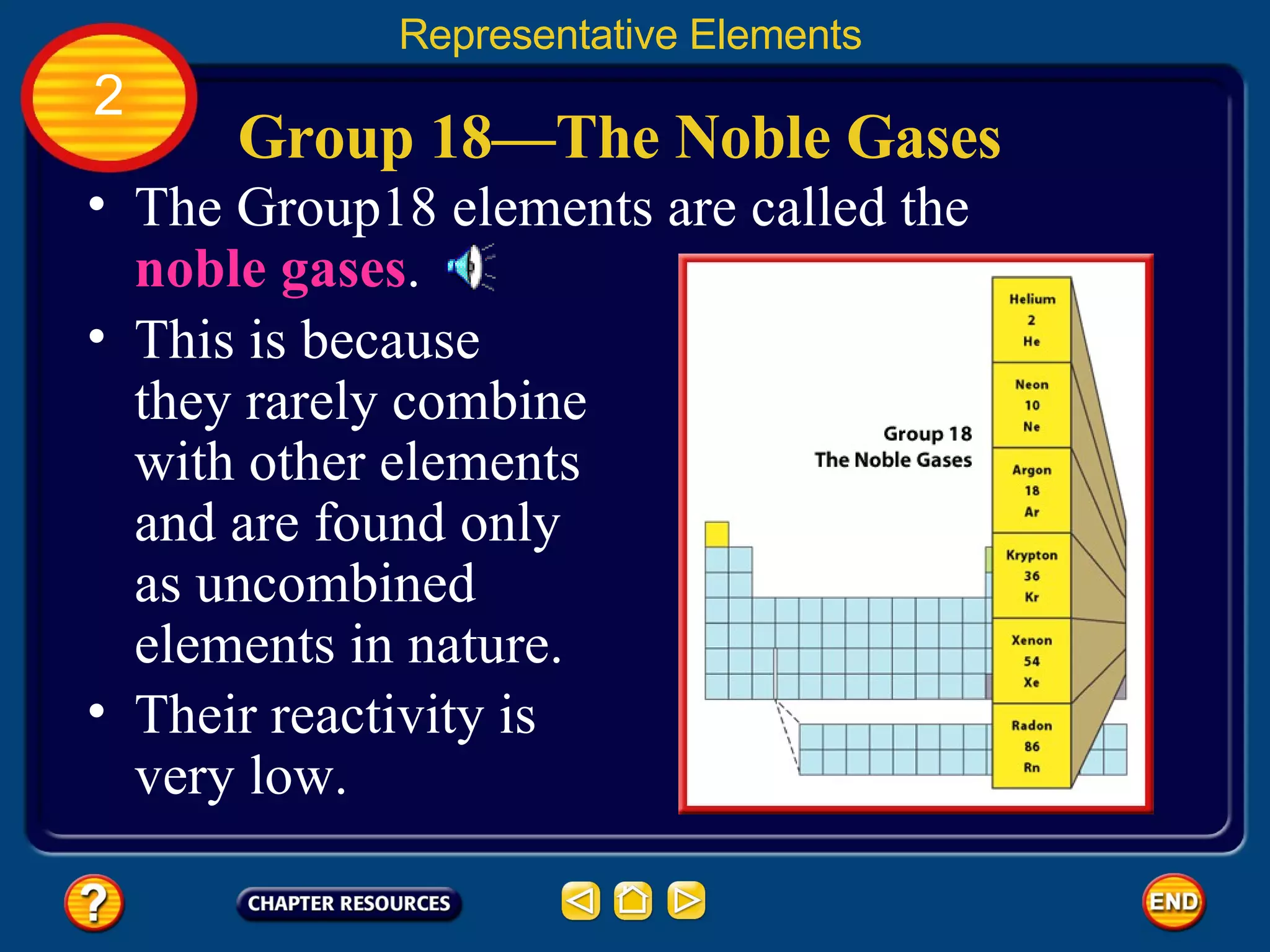 Representative Elements

2

Group 18—The Noble Gases

• The Group18 elements are called the noble gases.

• This is because they rarely combine with other elements and are found only as uncombined elements in nature.

• Their reactivity is very low.

Group 18
The Noble Gases

Helium
2
He

Neon
10
Ne

Argon
18
Ar

Krypton
36
Kr

Xenon
54
Xe

Radon
86
Rn

?

CHAPTER RESOURCES

END